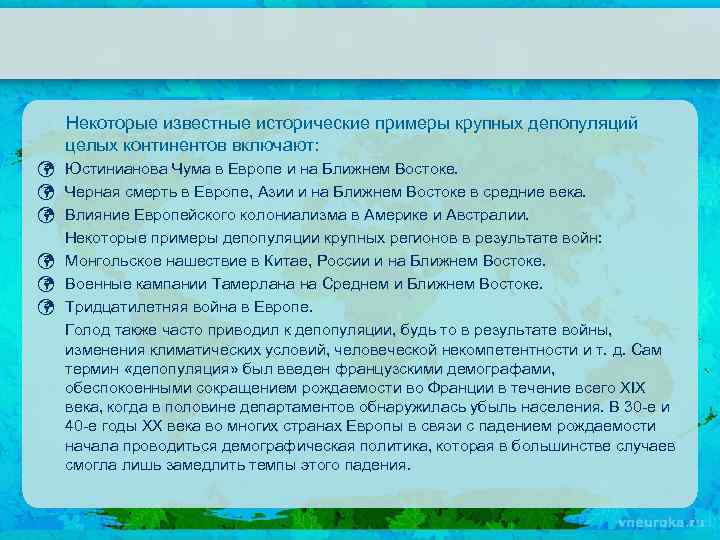 Некоторые известные исторические примеры крупных депопуляций целых континентов включают:

Юстинианова Чума в Европе и на Ближнем Востоке.

Черная смерть в Европе, Азии и на Ближнем Востоке в средние века.

Влияние Европейского колониализма в Америке и Австралии.

Некоторые примеры депопуляции крупных регионов в результате войн:

Монгольское нашествие в Китае, России и на Ближнем Востоке.

Военные кампании Тамерлана на Среднем и Ближнем Востоке.

Тридцатилетняя война в Европе.

Голод также часто приводил к депопуляции, будь то в результате войны, изменения климатических условий, человеческой некомпетентности и т. д. Сам термин «депопуляция» был введен французскими демографами, обеспокоенными сокращением рождаемости во Франции в течение всего XIX века, когда в половине департаментов обнаружилась убыль населения. В 30-е и 40-е годы XX века во многих странах Европы в связи с падением рождаемости начала проводиться демографическая политика, которая в большинстве случаев смогла лишь замедлить темпы этого падения.

vneuroka.ru